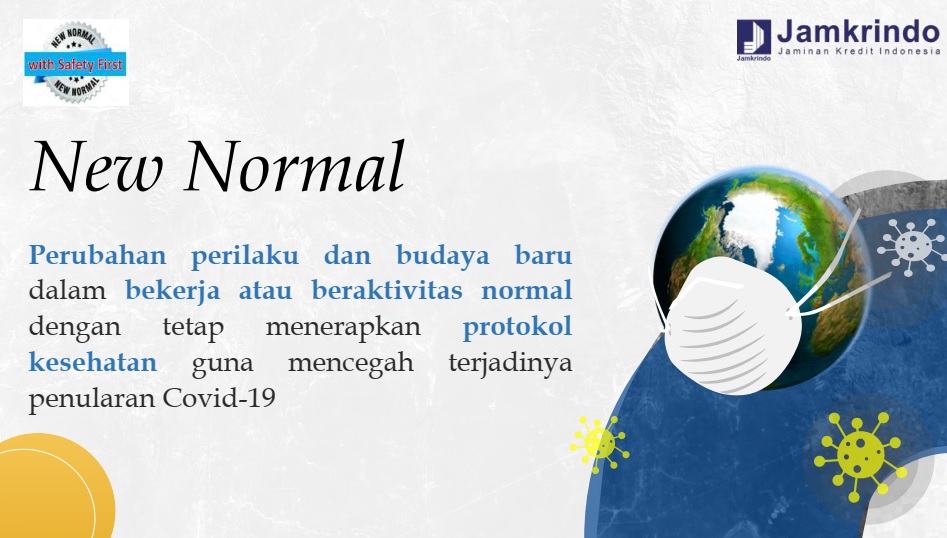 NEW NORMAL
with Safety First
NEW NORMAL

Jamkrindo
Jamkrindo
Jaminan Kredit Indonesia

New Normal

Perubahan perilaku dan budaya baru dalam bekerja atau beraktivitas normal dengan tetap menerapkan protokol kesehatan guna mencegah terjadinya penularan Covid-19